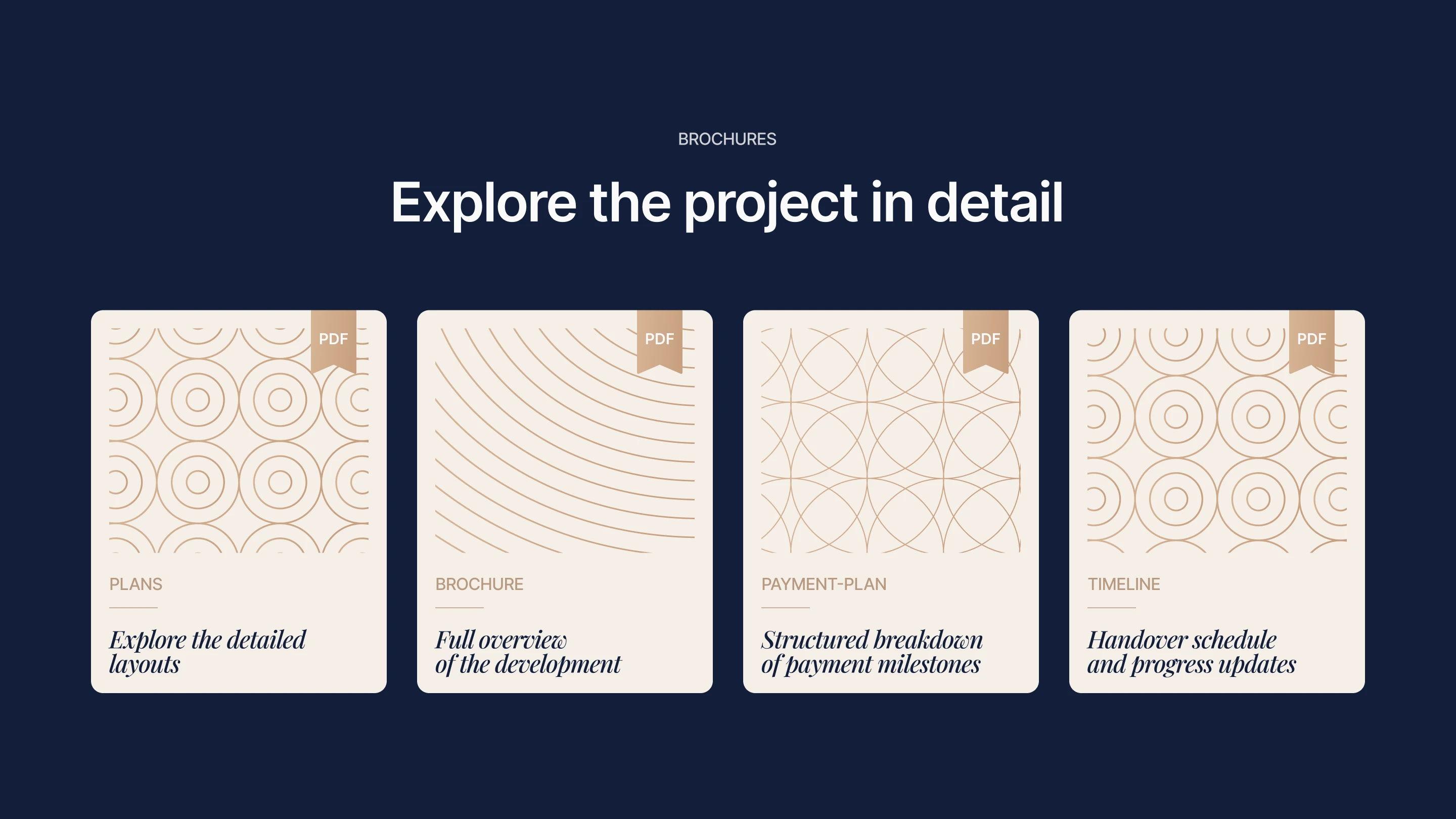 BROCHURES

Explore the project in detail

PDF

PLANS

Explore the detailed layouts

PDF

BROCHURE

Full overview of the development

PDF

PAYMENT-PLAN

Structured breakdown of payment milestones

PDF

TIMELINE

Handover schedule and progress updates